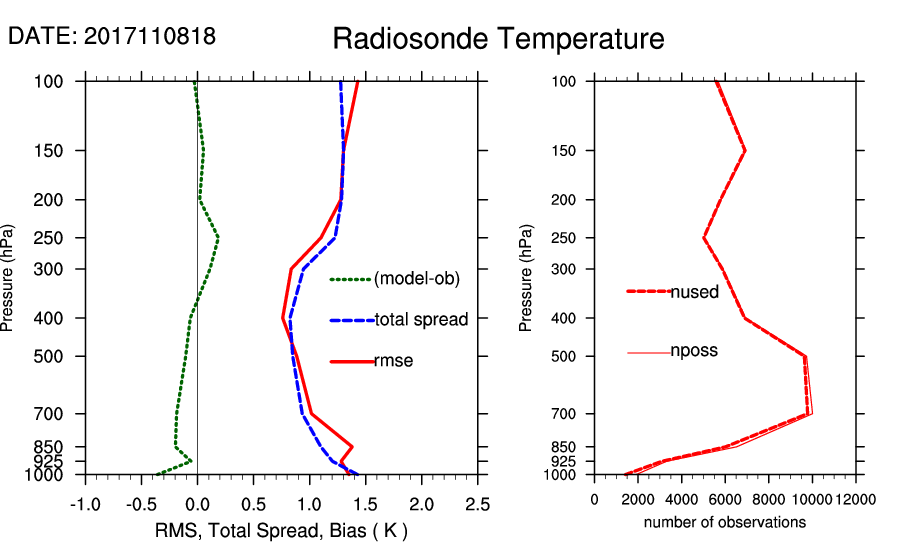 DATE: 2017110818

Radiosonde Temperature

Pressure (hPa)

100
150
200
250
300
400
500
700
850
925
1000

(model-ob)
total spread
rmse

-1.0 -0.5 0.0 0.5 1.0 1.5 2.0 2.5

RMS, Total Spread, Bias ( K )

Pressure (hPa)

100
150
200
250
300
400
500
700
850
925
1000

nused
nposs

0 2000 4000 6000 8000 10000 12000

number of observations